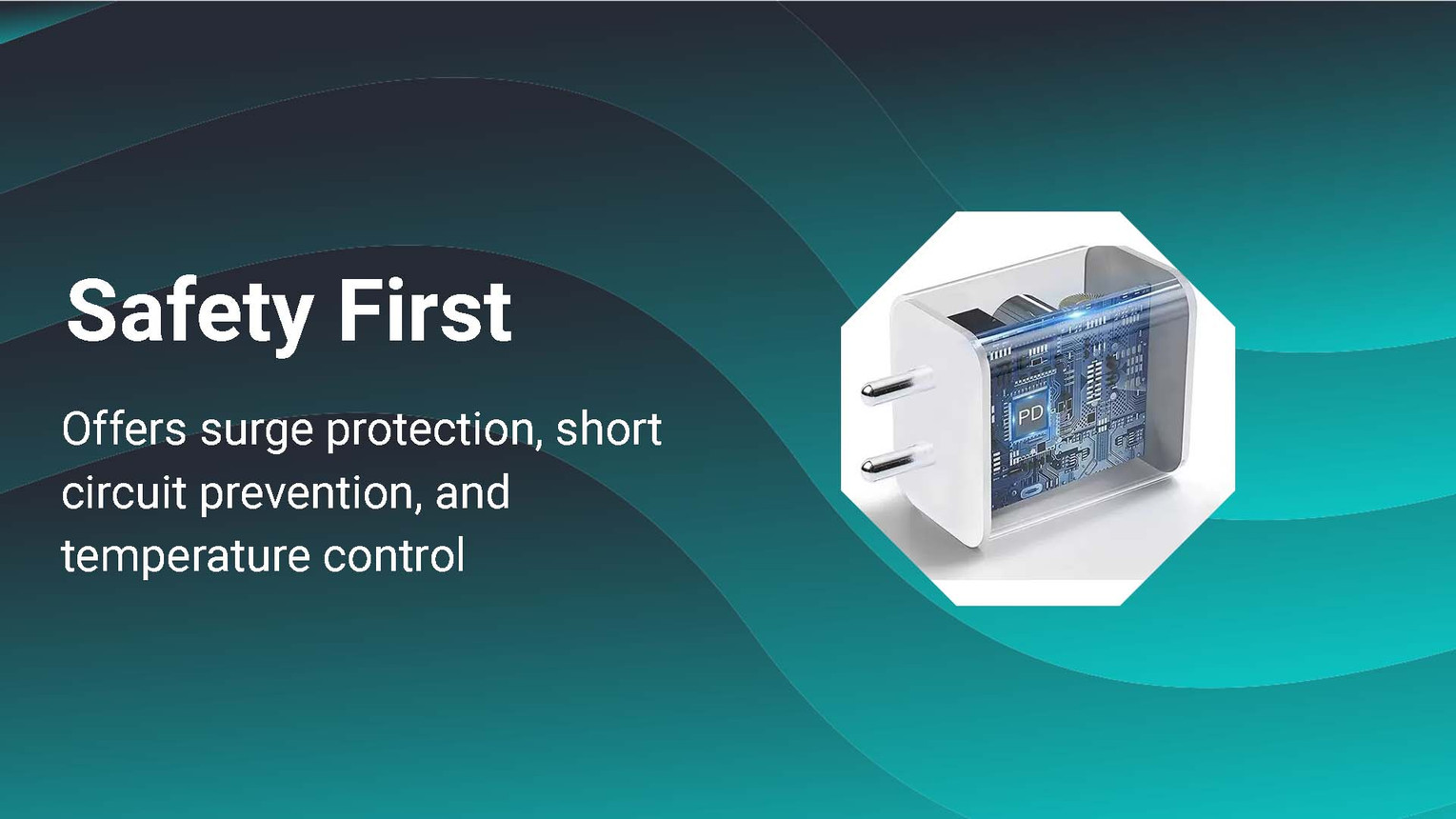 Safety First

Offers surge protection, short circuit prevention, and temperature control

PD